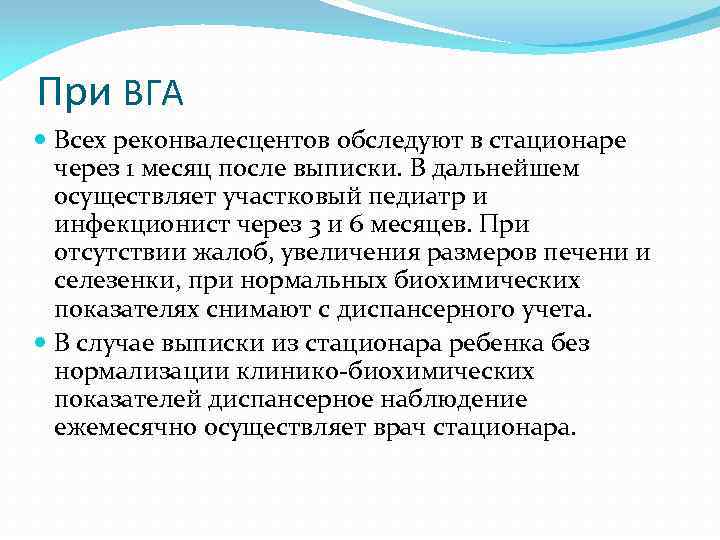 При ВГА

Всех реконвалесцентов обследуют в стационаре через 1 месяц после выписки. В дальнейшем осуществляет участковый педиатр и инфекционист через 3 и 6 месяцев. При отсутствии жалоб, увеличения размеров печени и селезенки, при нормальных биохимических показателях снимают с диспансерного учета.

В случае выписки из стационара ребенка без нормализации клинико-биохимических показателей диспансерное наблюдение ежемесячно осуществляет врач стационара.